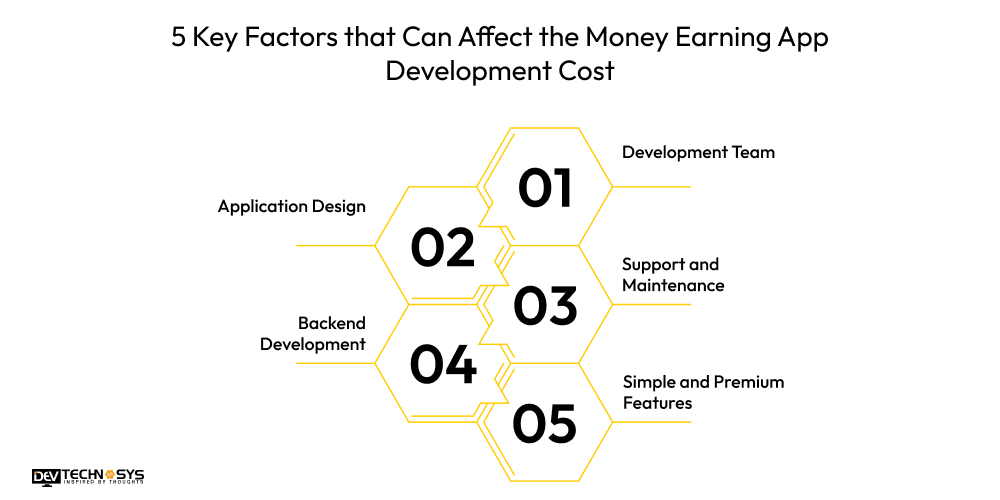 5 Key Factors that Can Affect the Money Earning App Development Cost

01
Development Team

02
Application Design

03
Support and Maintenance

04
Backend Development

05
Simple and Premium Features

DEV TECHNOSYS
INSPIRED BY THOUGHTS